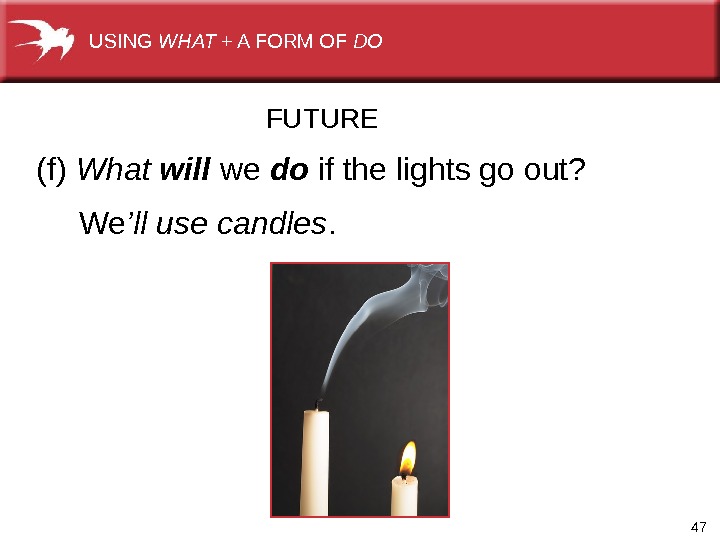 USING WHAT + A FORM OF DO

FUTURE

(f) What will we do if the lights go out?

We'll use candles.

47